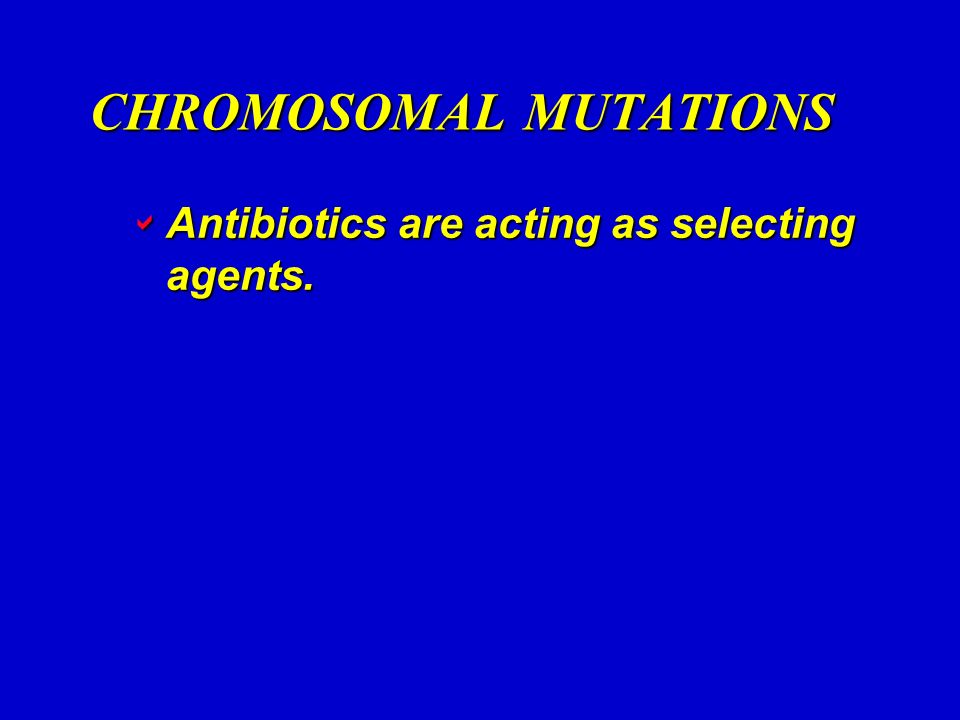 CHROMOSOMAL MUTATIONS

Antibiotics are acting as selecting agents.